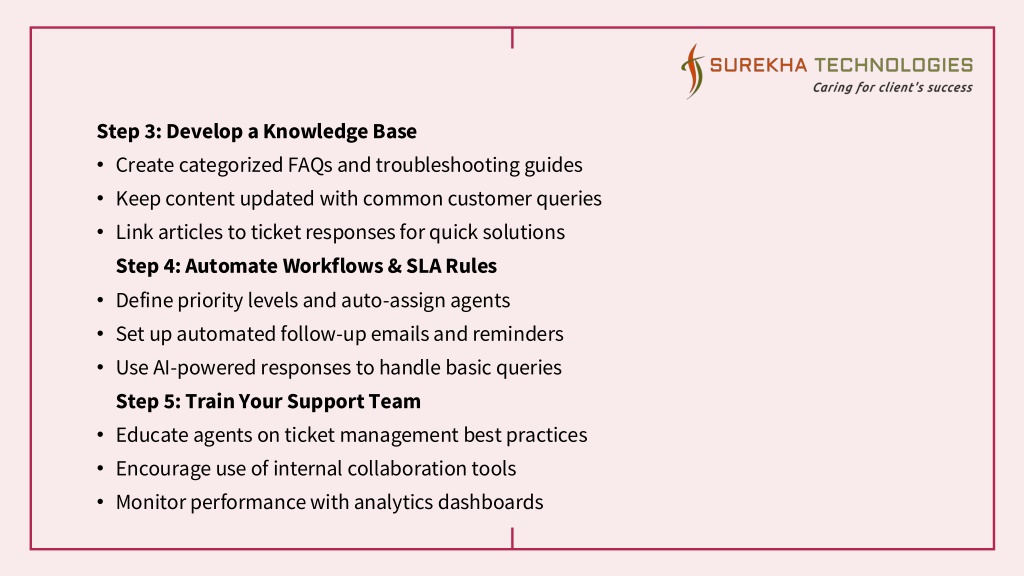 SUREKHA TECHNOLOGIES
Caring for client's success

Step 3: Develop a Knowledge Base
• Create categorized FAQs and troubleshooting guides
• Keep content updated with common customer queries
• Link articles to ticket responses for quick solutions
Step 4: Automate Workflows & SLA Rules
• Define priority levels and auto-assign agents
• Set up automated follow-up emails and reminders
• Use AI-powered responses to handle basic queries
Step 5: Train Your Support Team
• Educate agents on ticket management best practices
• Encourage use of internal collaboration tools
• Monitor performance with analytics dashboards